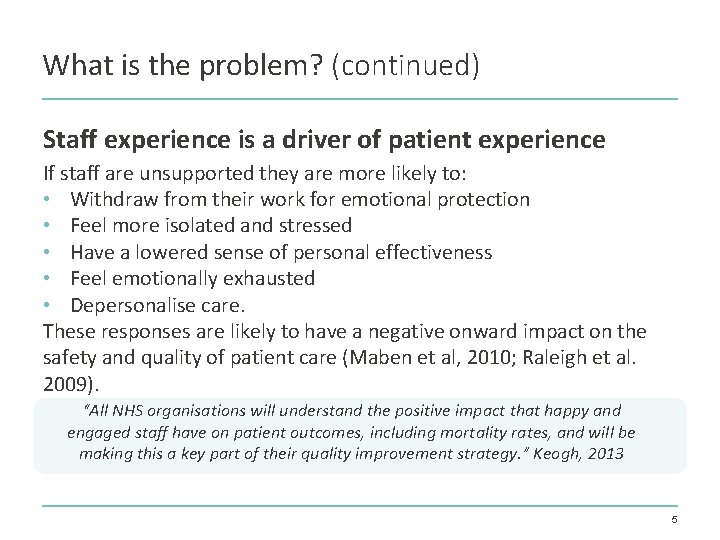 What is the problem? (continued)

Staff experience is a driver of patient experience

If staff are unsupported they are more likely to:
• Withdraw from their work for emotional protection
• Feel more isolated and stressed
• Have a lowered sense of personal effectiveness
• Feel emotionally exhausted
• Depersonalise care.

These responses are likely to have a negative onward impact on the safety and quality of patient care (Maben et al, 2010; Raleigh et al. 2009).

"All NHS organisations will understand the positive impact that happy and engaged staff have on patient outcomes, including mortality rates, and will be making this a key part of their quality improvement strategy." Keogh, 2013

5